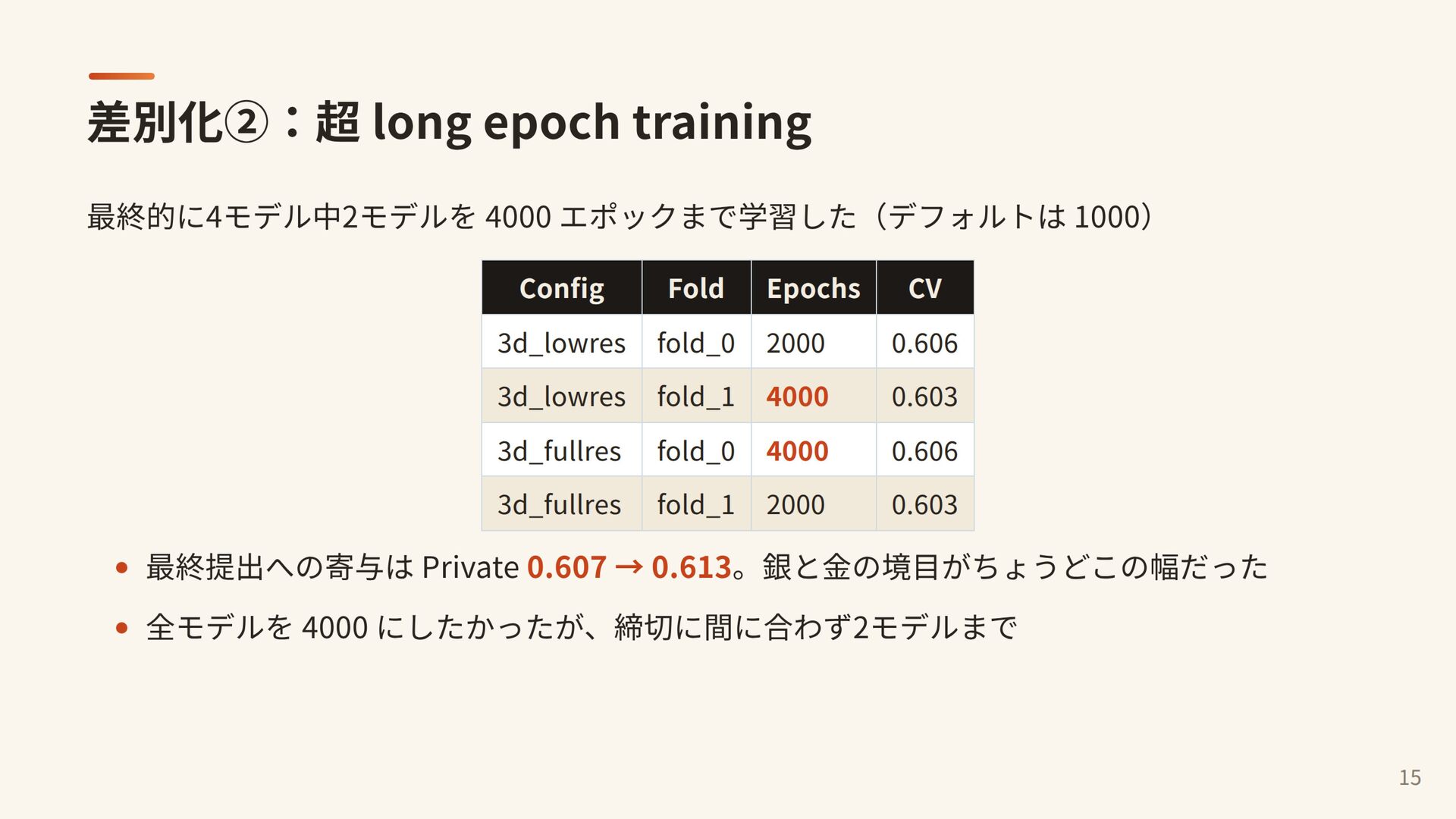 差別化②：超 long epoch training

最終的に4モデル中2モデルを 4000 エポックまで学習した（デフォルトは 1000）

| Config | Fold | Epochs | CV |
|---|---|---|---|
| 3d_lowres | fold_0 | 2000 | 0.606 |
| 3d_lowres | fold_1 | 4000 | 0.603 |
| 3d_fullres | fold_0 | 4000 | 0.606 |
| 3d_fullres | fold_1 | 2000 | 0.603 |

• 最終提出への寄与は Private 0.607 → 0.613。銀と金の境目がちょうどこの幅だった

• 全モデルを 4000 にしたかったが、締切に間に合わず2モデルまで

15